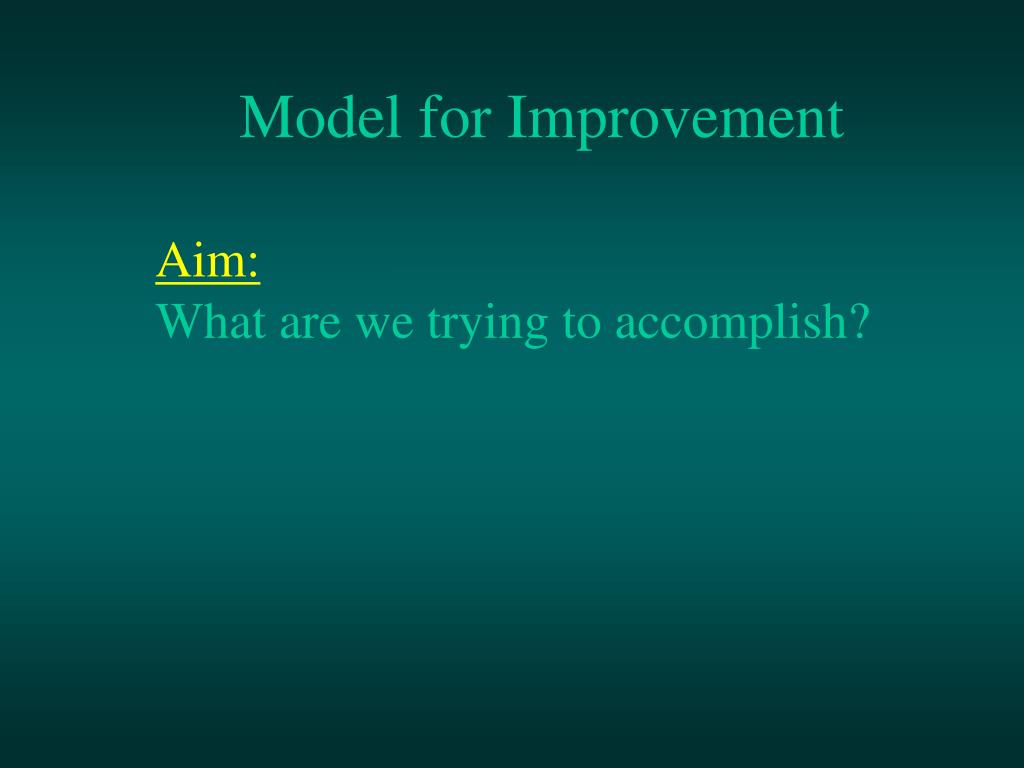 Model for Improvement

Aim:
What are we trying to accomplish?